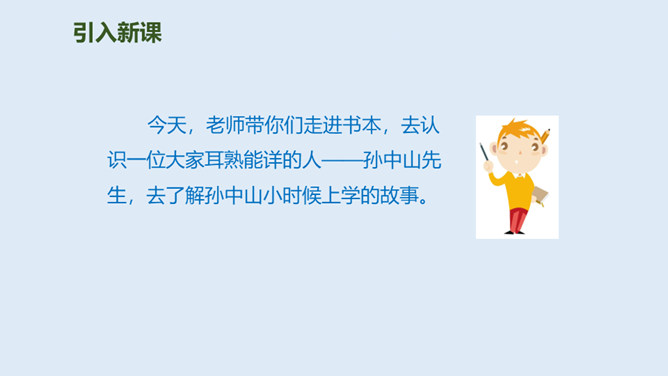 引入新课

今天，老师带你们走进书本，去认识一位大家耳熟能详的人——孙中山先生，去了解孙中山小时候上学的故事。